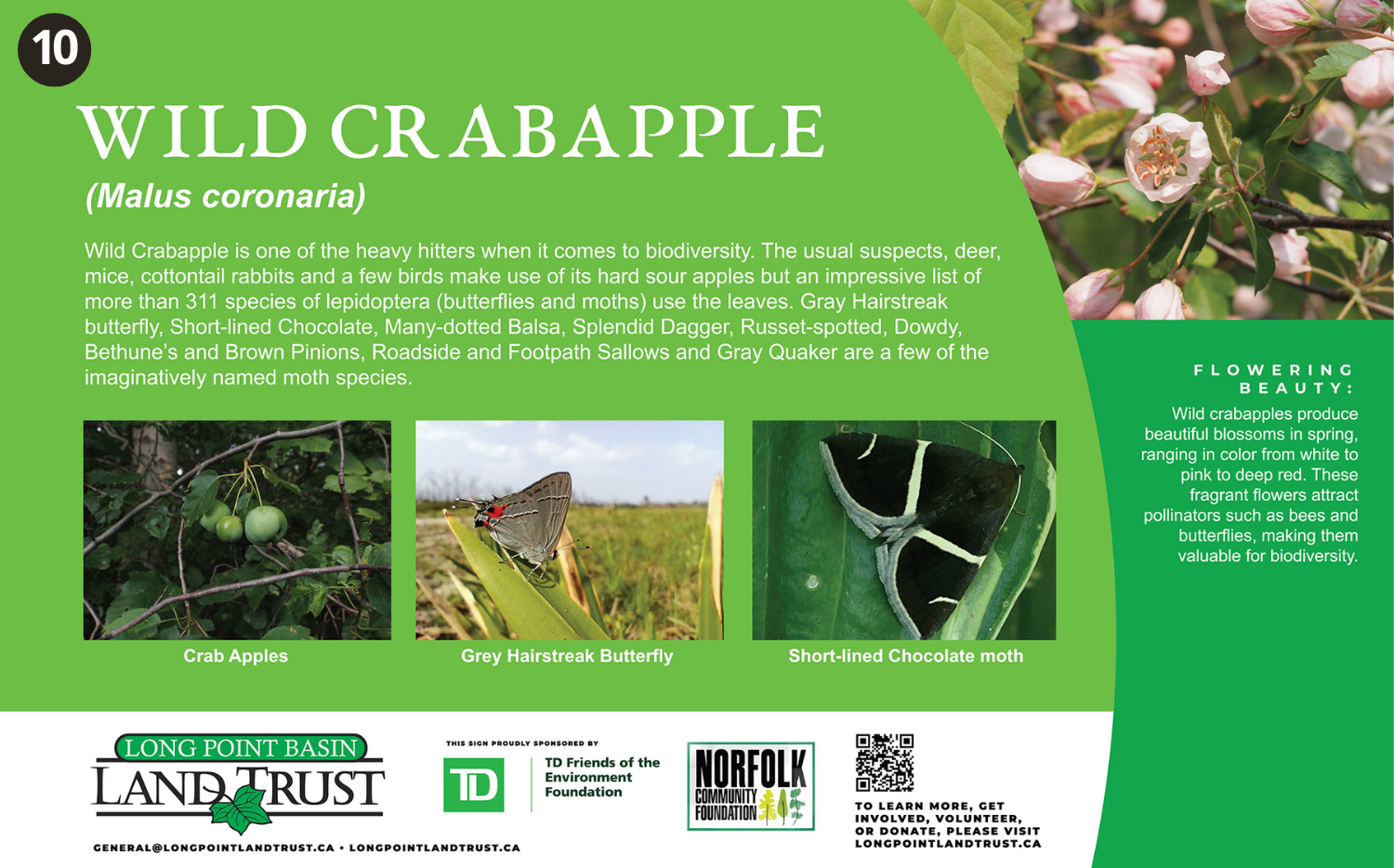 10

WILD CRABAPPLE

(Malus coronaria)

Wild Crabapple is one of the heavy hitters when it comes to biodiversity. The usual suspects, deer, mice, cottontail rabbits and a few birds make use of its hard sour apples but an impressive list of more than 311 species of lepidoptera (butterflies and moths) use the leaves. Gray Hairstreak butterfly, Short-lined Chocolate, Many-dotted Balsa, Splendid Dagger, Russet-spotted, Dowdy, Bethune's and Brown Pinions, Roadside and Footpath Sallows and Gray Quaker are a few of the imaginatively named moth species.

Crab Apples

Grey Hairstreak Butterfly

Short-lined Chocolate moth

FLOWERING BEAUTY:

Wild crabapples produce beautiful blossoms in spring, ranging in color from white to pink to deep red. These fragrant flowers attract pollinators such as bees and butterflies, making them valuable for biodiversity.

LONG POINT BASIN LAND TRUST

GENERAL@LONGPOINTLANDTRUST.CA • LONGPOINTLANDTRUST.CA

THIS SIGN PROUDLY SPONSORED BY

TD TD Friends of the Environment Foundation

NORFOLK COMMUNITY FOUNDATION

TO LEARN MORE, GET INVOLVED, VOLUNTEER, OR DONATE, PLEASE VISIT LONGPOINTLANDTRUST.CA